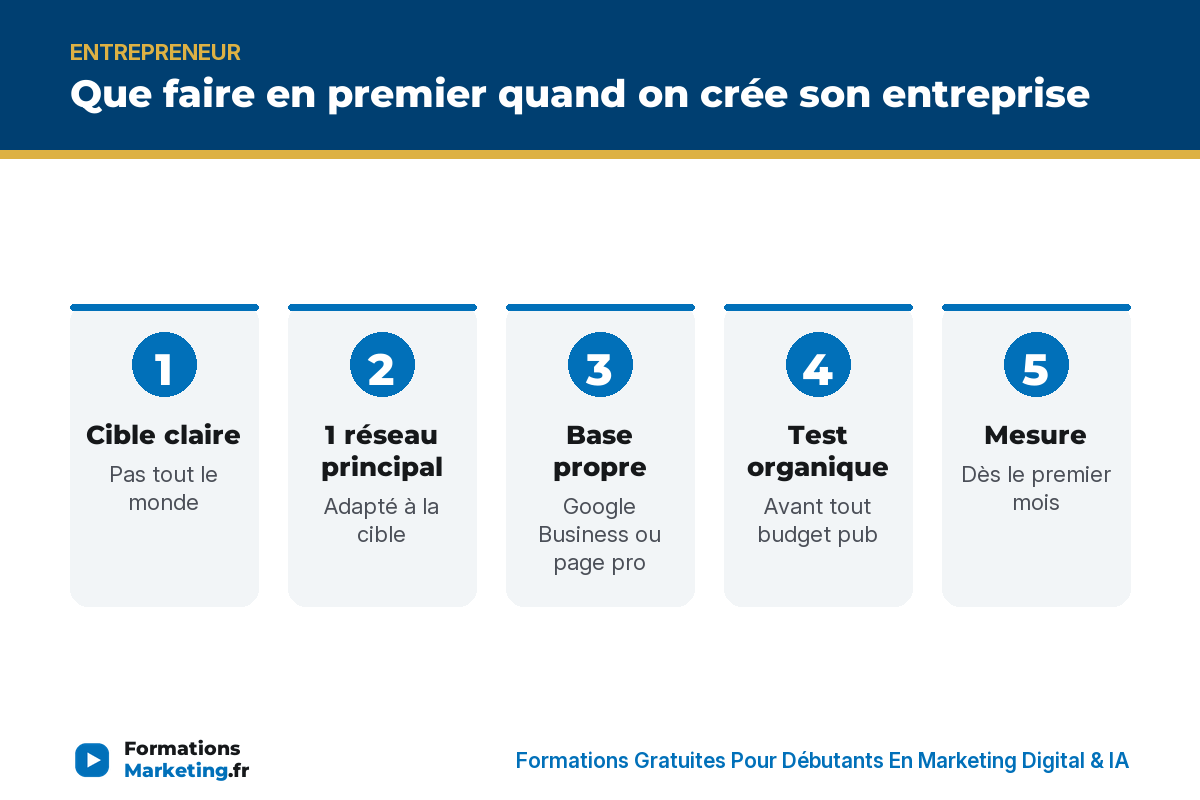 ENTREPRENEUR

Que faire en premier quand on crée son entreprise

1

Cible claire

Pas tout le monde

2

1 réseau principal

Adapté à la cible

3

Base propre

Google Business ou page pro

4

Test organique

Avant tout budget pub

5

Mesure

Dès le premier mois

Formations Marketing.fr

Formations Gratuites Pour Débutants En Marketing Digital & IA